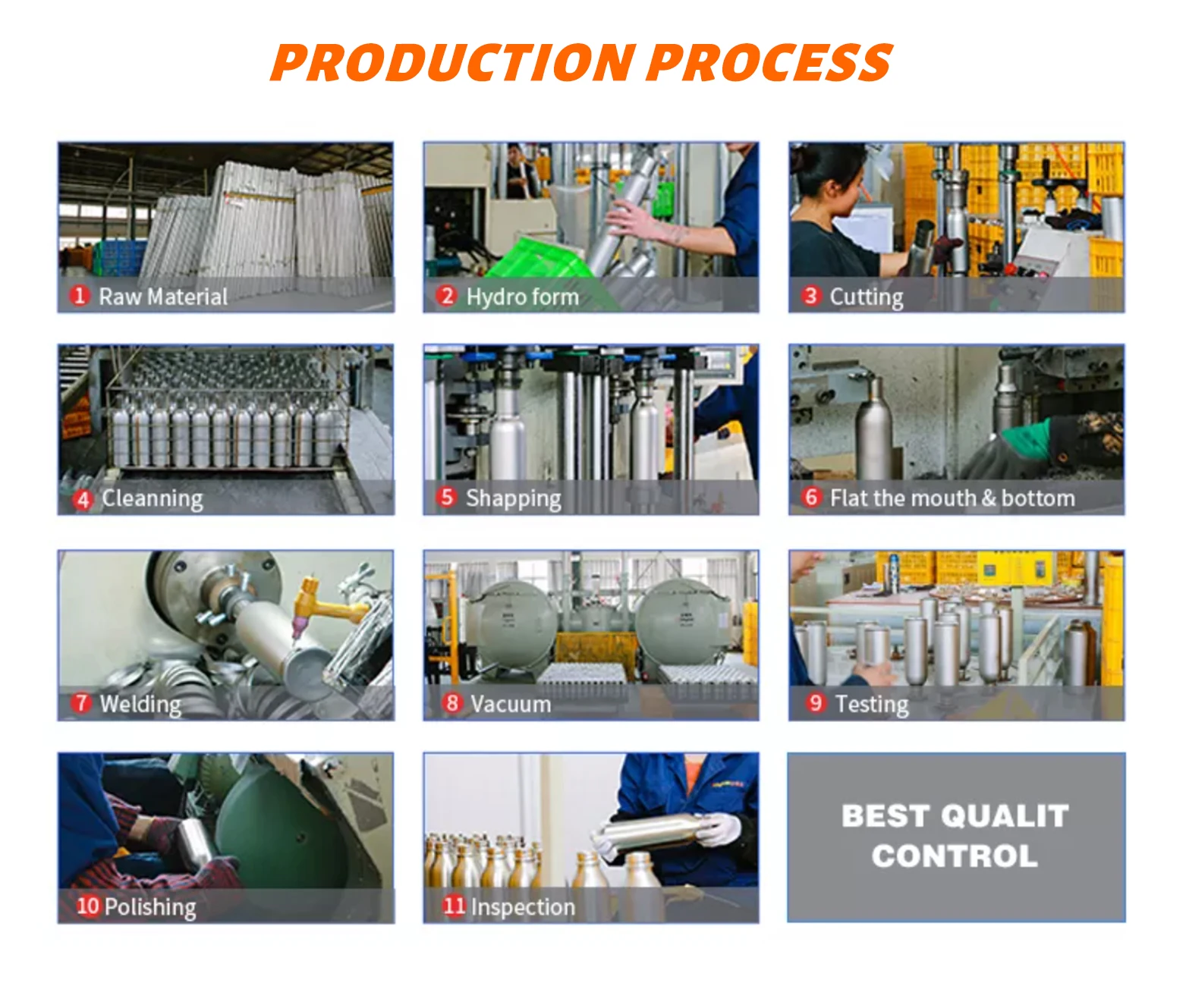 PRODUCTION PROCESS

1 Raw Material

2 Hydro form

3 Cutting

4 Cleanning

5 Shapping

6 Flat the mouth & bottom

7 Welding

8 Vacuum

9 Testing

10 Polishing

11 Inspection

BEST QUALIT CONTROL